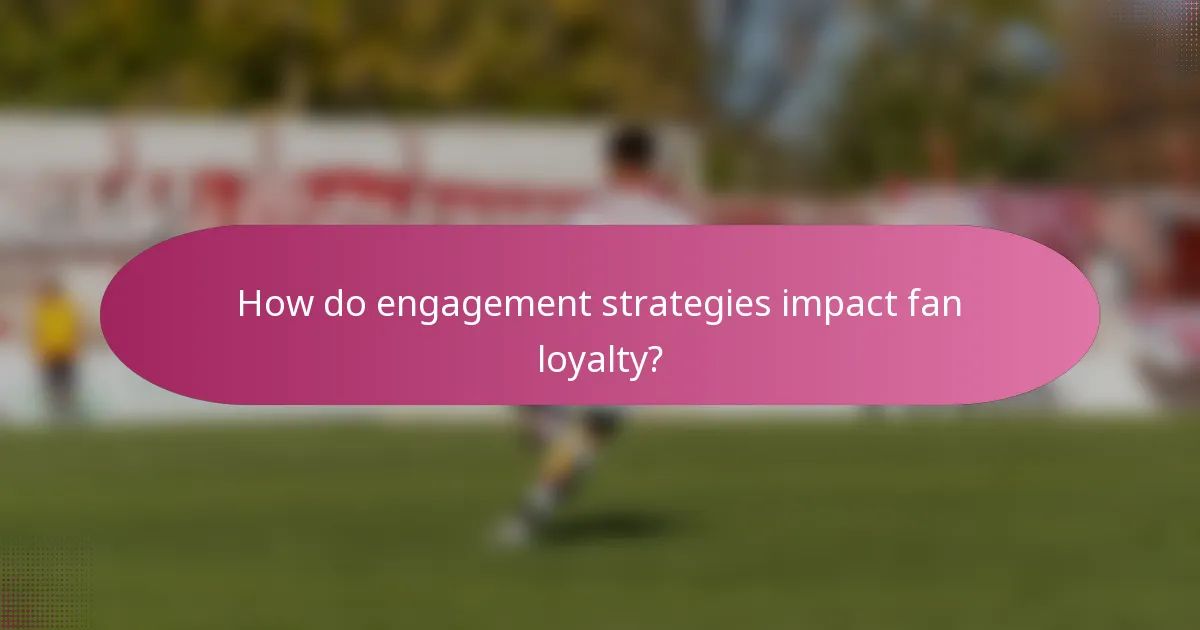 How do engagement strategies impact fan loyalty?